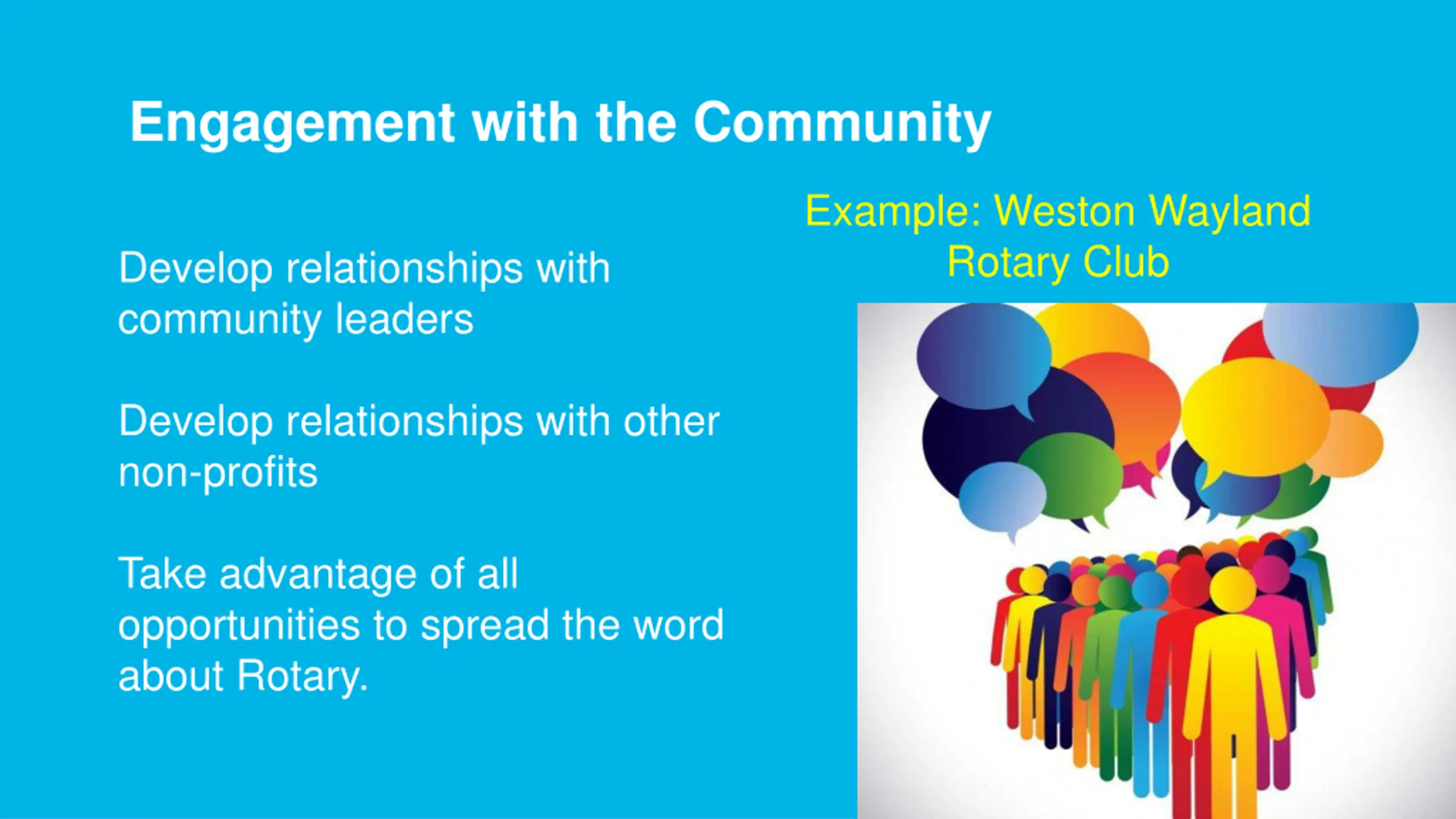 Engagement with the Community

Develop relationships with community leaders

Develop relationships with other non-profits

Take advantage of all opportunities to spread the word about Rotary.

Example: Weston Wayland Rotary Club